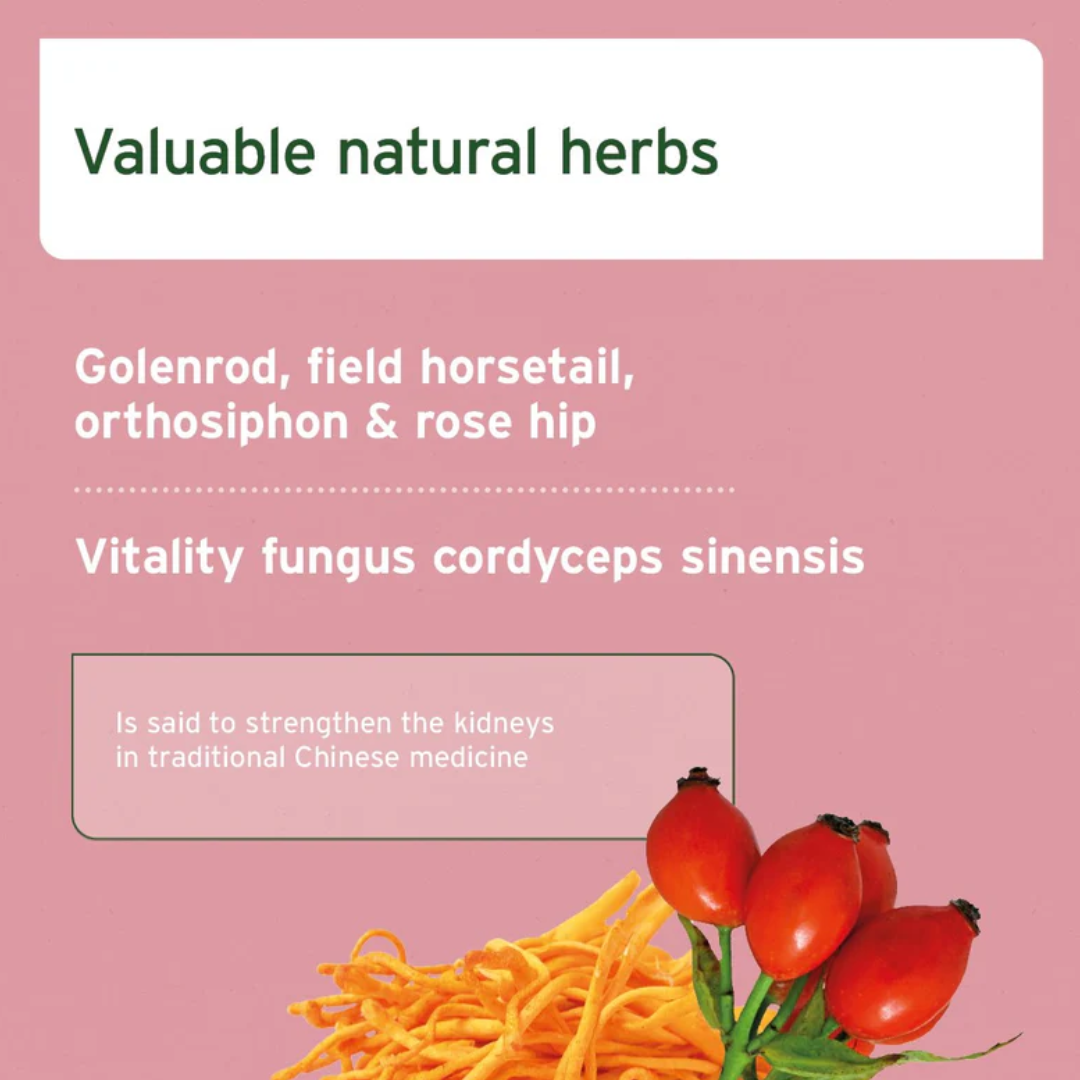 Valuable natural herbs

Golenrod, field horsetail, orthosiphon & rose hip

Vitality fungus cordyceps sinensis

Is said to strengthen the kidneys in traditional Chinese medicine